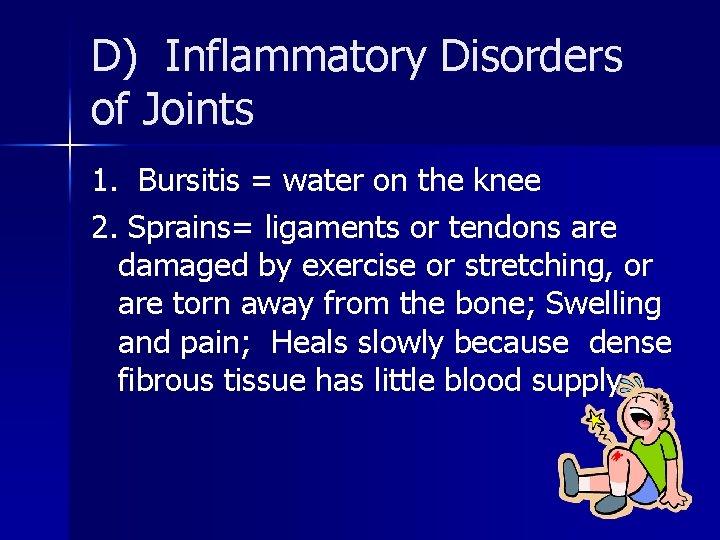 D) Inflammatory Disorders of Joints

1. Bursitis = water on the knee

2. Sprains= ligaments or tendons are damaged by exercise or stretching, or are torn away from the bone; Swelling and pain; Heals slowly because dense fibrous tissue has little blood supply